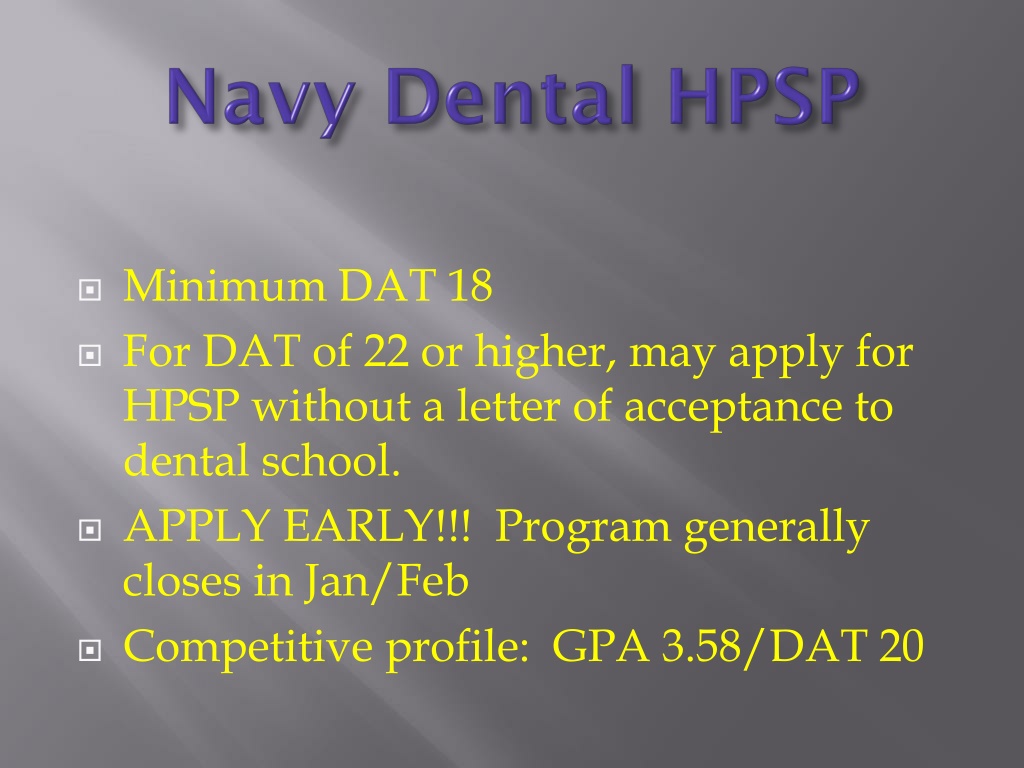 Navy Dental HPSP

Minimum DAT 18

For DAT of 22 or higher, may apply for HPSP without a letter of acceptance to dental school.

APPLY EARLY!!! Program generally closes in Jan/Feb

Competitive profile: GPA 3.58/DAT 20